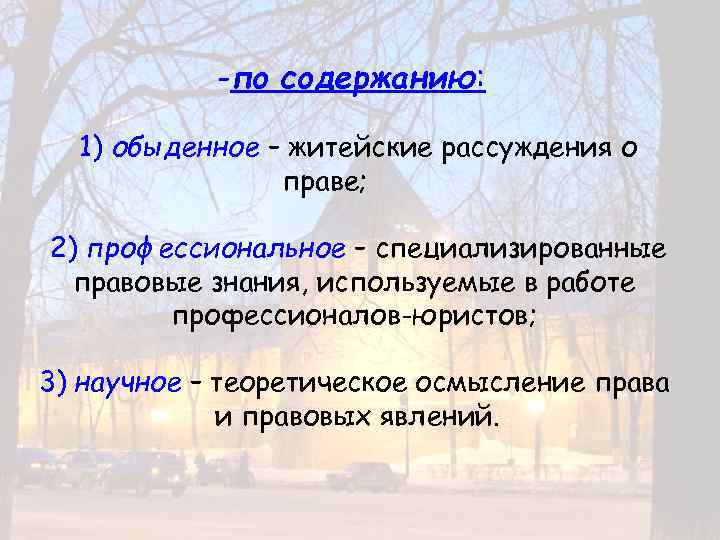 -по содержанию:

1) обыденное – житейские рассуждения о праве;

2) профессиональное – специализированные правовые знания, используемые в работе профессионалов-юристов;

3) научное – теоретическое осмысление права и правовых явлений.